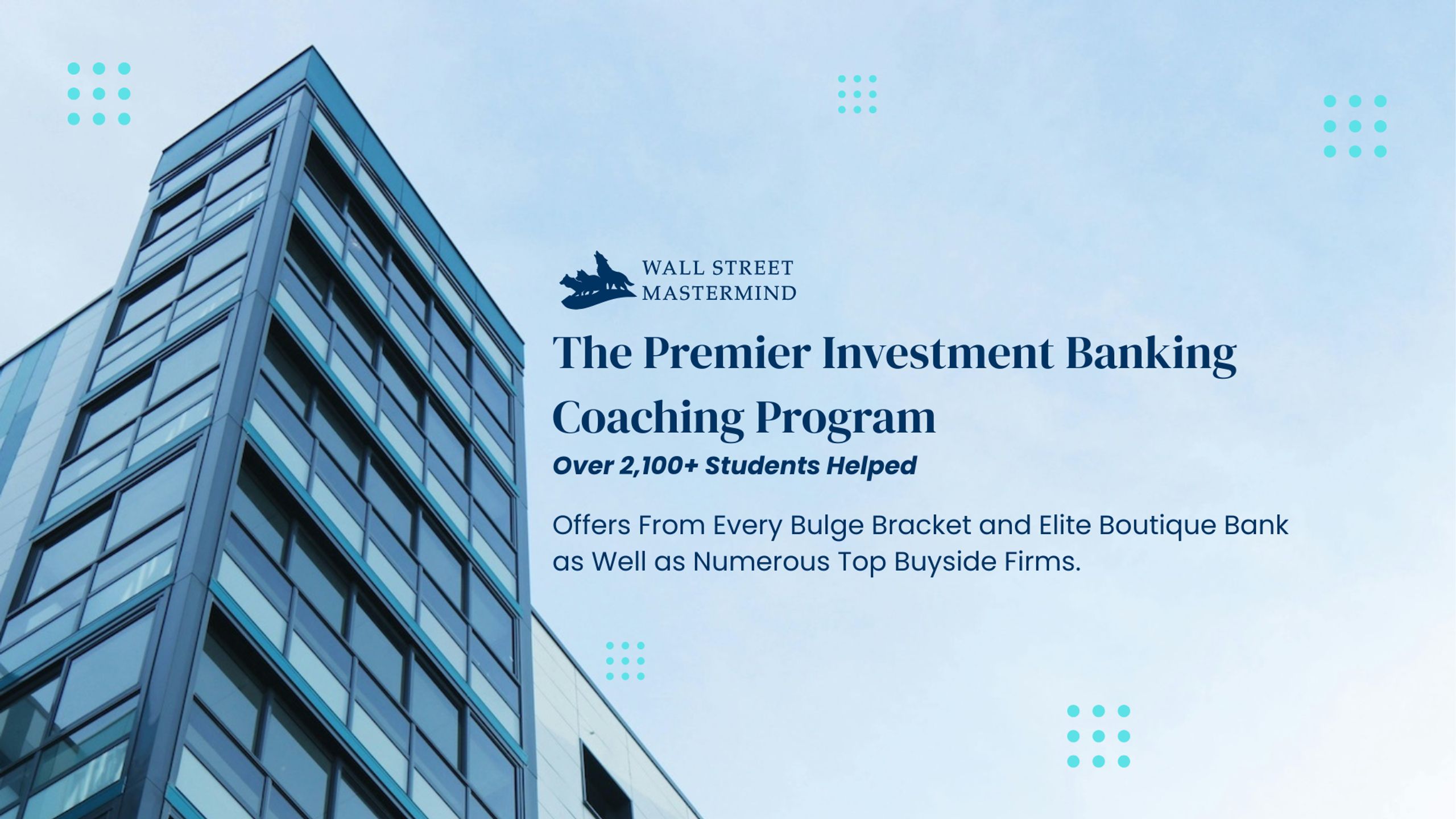 WALL STREET
MASTERMIND

The Premier Investment Banking Coaching Program

Over 2,100+ Students Helped

Offers From Every Bulge Bracket and Elite Boutique Bank as Well as Numerous Top Buyside Firms.